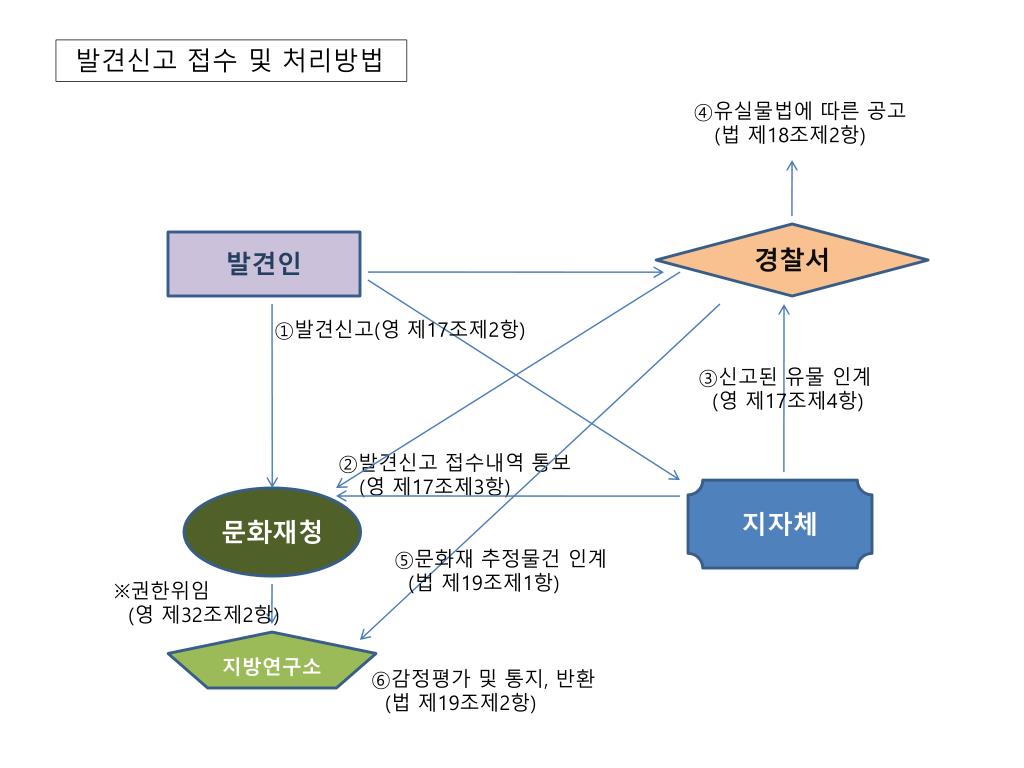 발견신고 접수 및 처리방법

④유실물법에 따른 공고
(법 제18조제2항)

발견인

경찰서

①발견신고(영 제17조제2항)

③신고된 유물 인계
(영 제17조제4항)

②발견신고 접수내역 통보
(영 제17조제3항)

문화재청

지자체

⑤문화재 추정물건 인계
(법 제19조제1항)

※권한위임
(영 제32조제2항)

지방연구소

⑥감정평가 및 통지, 반환
(법 제19조제2항)